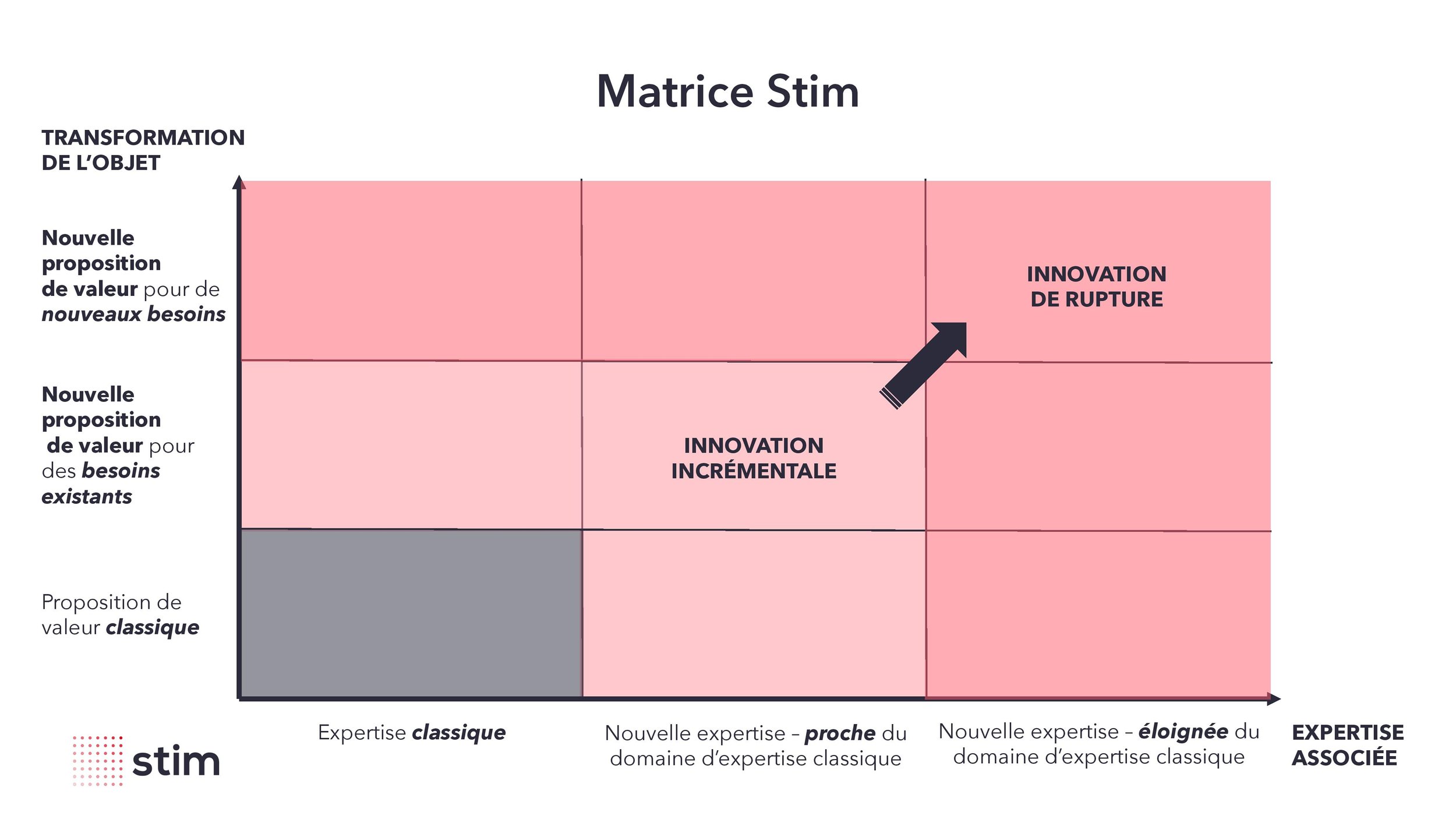 Matrice Stim

TRANSFORMATION DE L'OBJET

Nouvelle proposition de valeur pour de nouveaux besoins

Nouvelle proposition de valeur pour des besoins existants

Proposition de valeur classique

INNOVATION DE RUPTURE

INNOVATION INCRÉMENTALE

Expertise classique

Nouvelle expertise – proche du domaine d'expertise classique

Nouvelle expertise – éloignée du domaine d'expertise classique

EXPERTISE ASSOCIÉE

stim